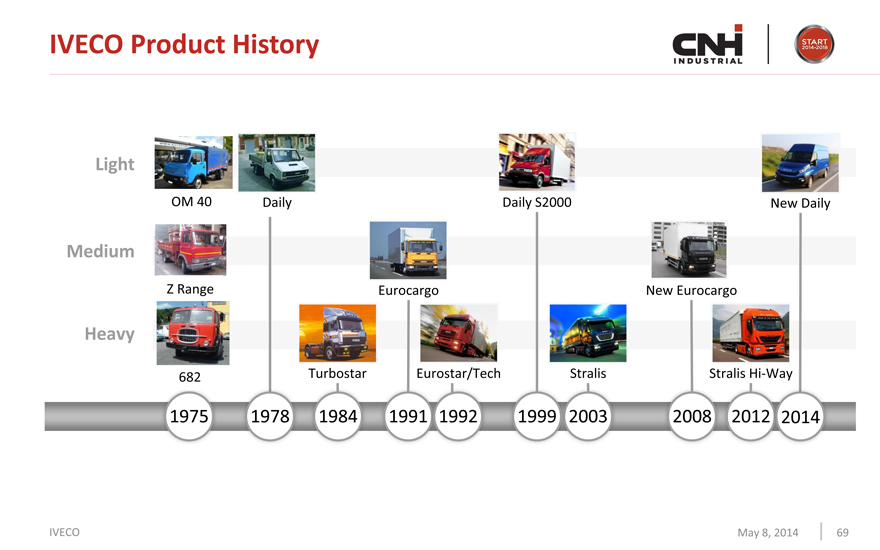 IVECO Product History

CNH INDUSTRIAL

START 2014-2018

Light

OM 40

Daily

Daily S2000

New Daily

Medium

Z Range

Eurocargo

New Eurocargo

Heavy

682

Turbostar

Eurostar/Tech

Stralis

Stralis Hi-Way

1975 1978 1984 1991 1992 1999 2003 2008 2012 2014

IVECO

May 8, 2014 69